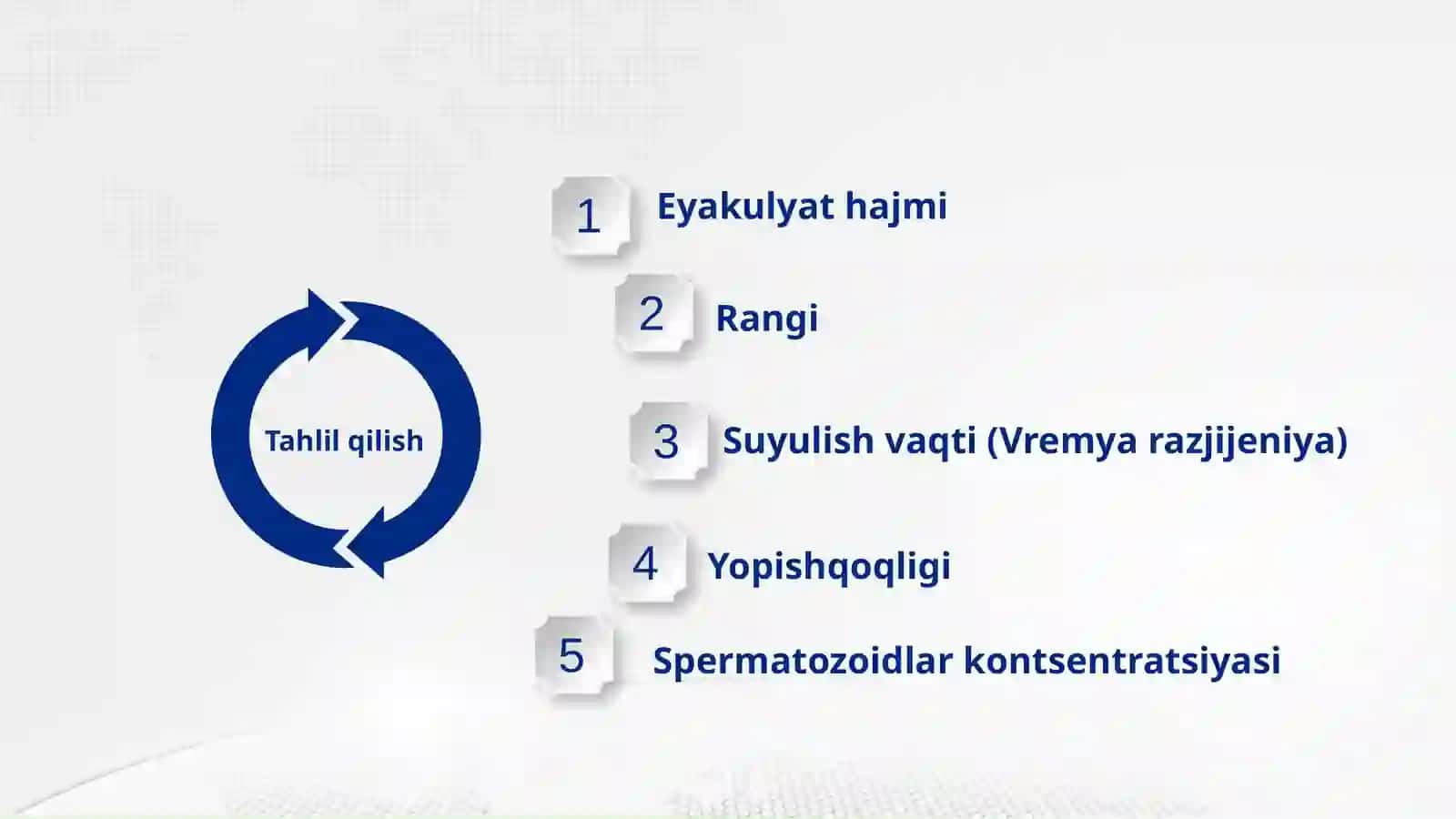 Tahlil qilish

1 Eyakulyat hajmi

2 Rangi

3 Suyulish vaqti (Vremya razjijeniya)

4 Yopishqoqligi

5 Spermatozoidlar kontsentratsiyasi